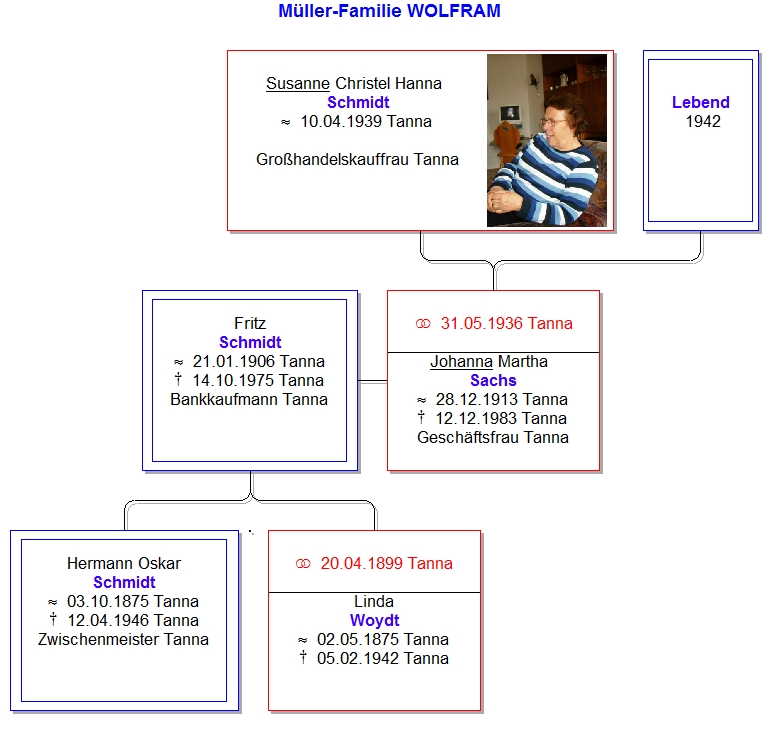 Müller-Familie WOLFRAM

Susanne Christel Hanna
Schmidt
≈ 10.04.1939 Tanna

Großhandelskauffrau Tanna

Lebend
1942

Fritz
Schmidt
≈ 21.01.1906 Tanna
† 14.10.1975 Tanna
Bankkaufmann Tanna

⚭ 31.05.1936 Tanna

Johanna Martha
Sachs
≈ 28.12.1913 Tanna
† 12.12.1983 Tanna
Geschäftsfrau Tanna

Hermann Oskar
Schmidt
≈ 03.10.1875 Tanna
† 12.04.1946 Tanna
Zwischenmeister Tanna

⚭ 20.04.1899 Tanna

Linda
Woydt
≈ 02.05.1875 Tanna
† 05.02.1942 Tanna